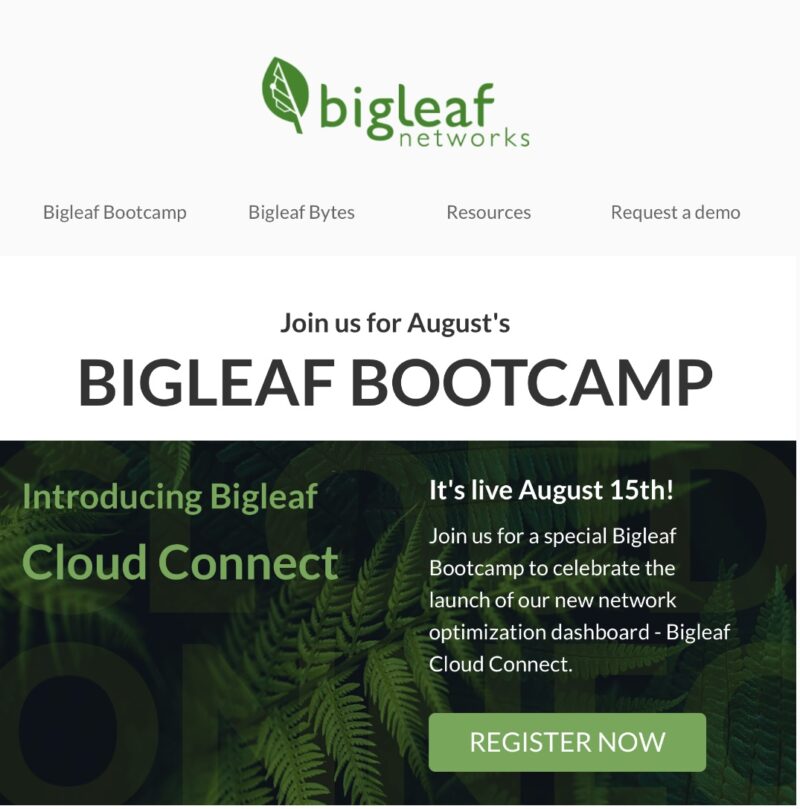 bigleaf networks

Bigleaf Bootcamp Bigleaf Bytes Resources Request a demo

Join us for August's

BIGLEAF BOOTCAMP

Introducing Bigleaf Cloud Connect

It's live August 15th!

Join us for a special Bigleaf Bootcamp to celebrate the launch of our new network optimization dashboard - Bigleaf Cloud Connect.

REGISTER NOW